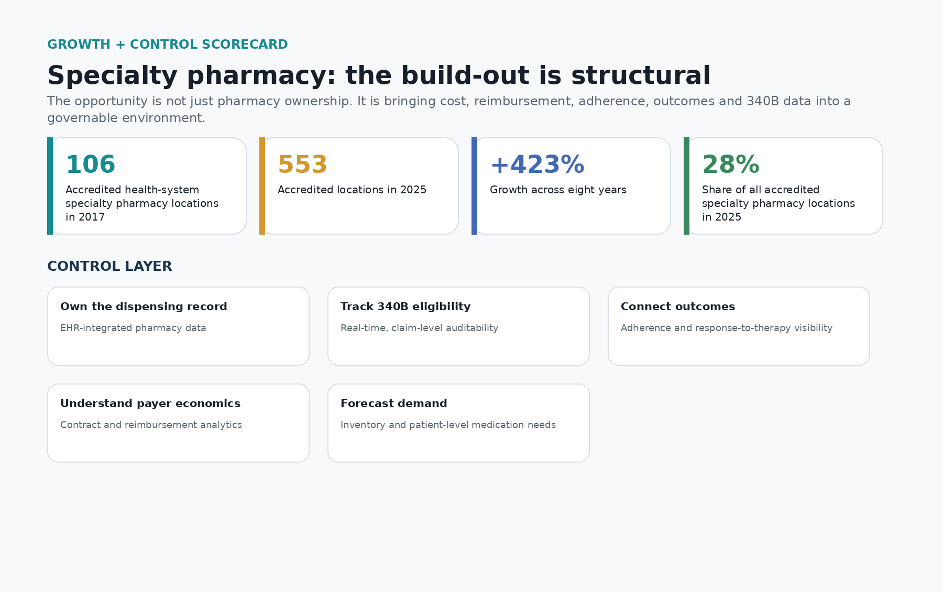 GROWTH + CONTROL SCORECARD

Specialty pharmacy: the build-out is structural

The opportunity is not just pharmacy ownership. It is bringing cost, reimbursement, adherence, outcomes and 340B data into a governable environment.

106
Accredited health-system specialty pharmacy locations in 2017

553
Accredited locations in 2025

+423%
Growth across eight years

28%
Share of all accredited specialty pharmacy locations in 2025

CONTROL LAYER

Own the dispensing record
EHR-integrated pharmacy data

Track 340B eligibility
Real-time, claim-level auditability

Connect outcomes
Adherence and response-to-therapy visibility

Understand payer economics
Contract and reimbursement analytics

Forecast demand
Inventory and patient-level medication needs